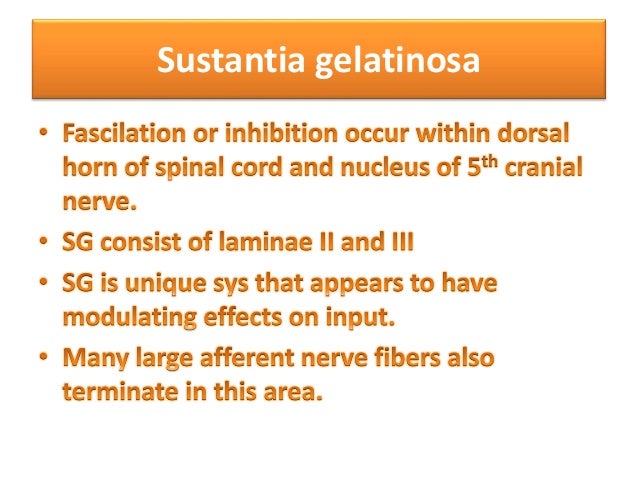 Sustantia gelatinosa

• Fascilation or inhibition occur within dorsal horn of spinal cord and nucleus of 5$^{th}$ cranial nerve.
• SG consist of laminae II and III
• SG is unique sys that appears to have modulating effects on input.
• Many large afferent nerve fibers also terminate in this area.